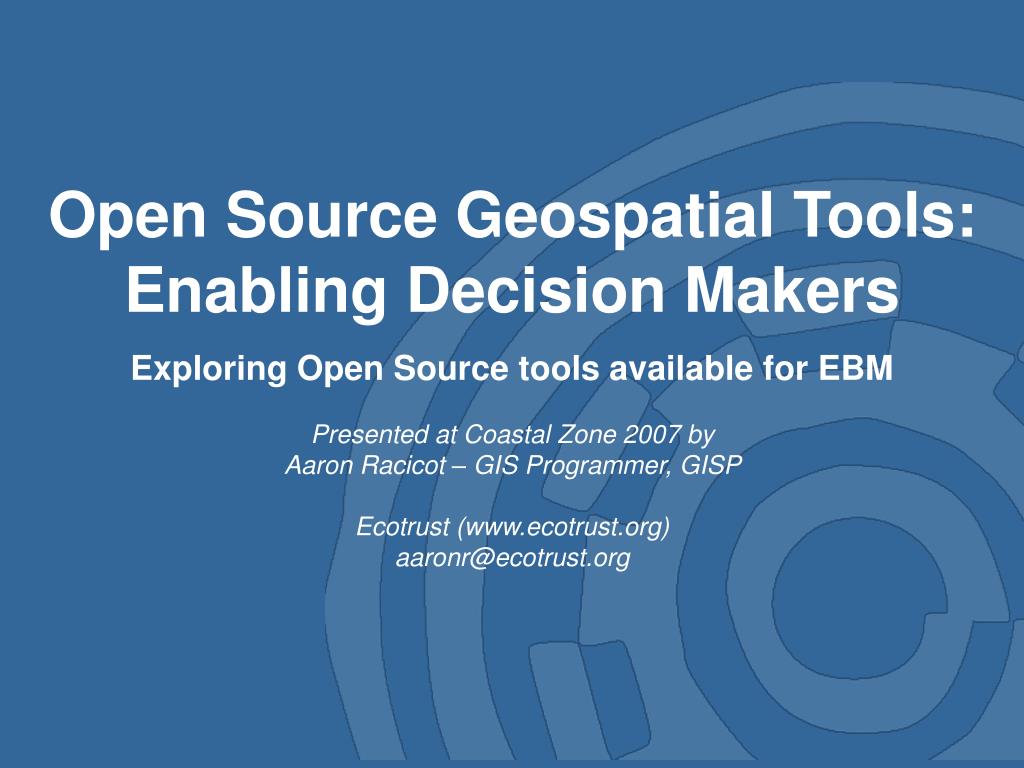 Open Source Geospatial Tools: Enabling Decision Makers

Exploring Open Source tools available for EBM

Presented at Coastal Zone 2007 by
Aaron Racicot – GIS Programmer, GISP

Ecotrust (www.ecotrust.org)
aaronr@ecotrust.org